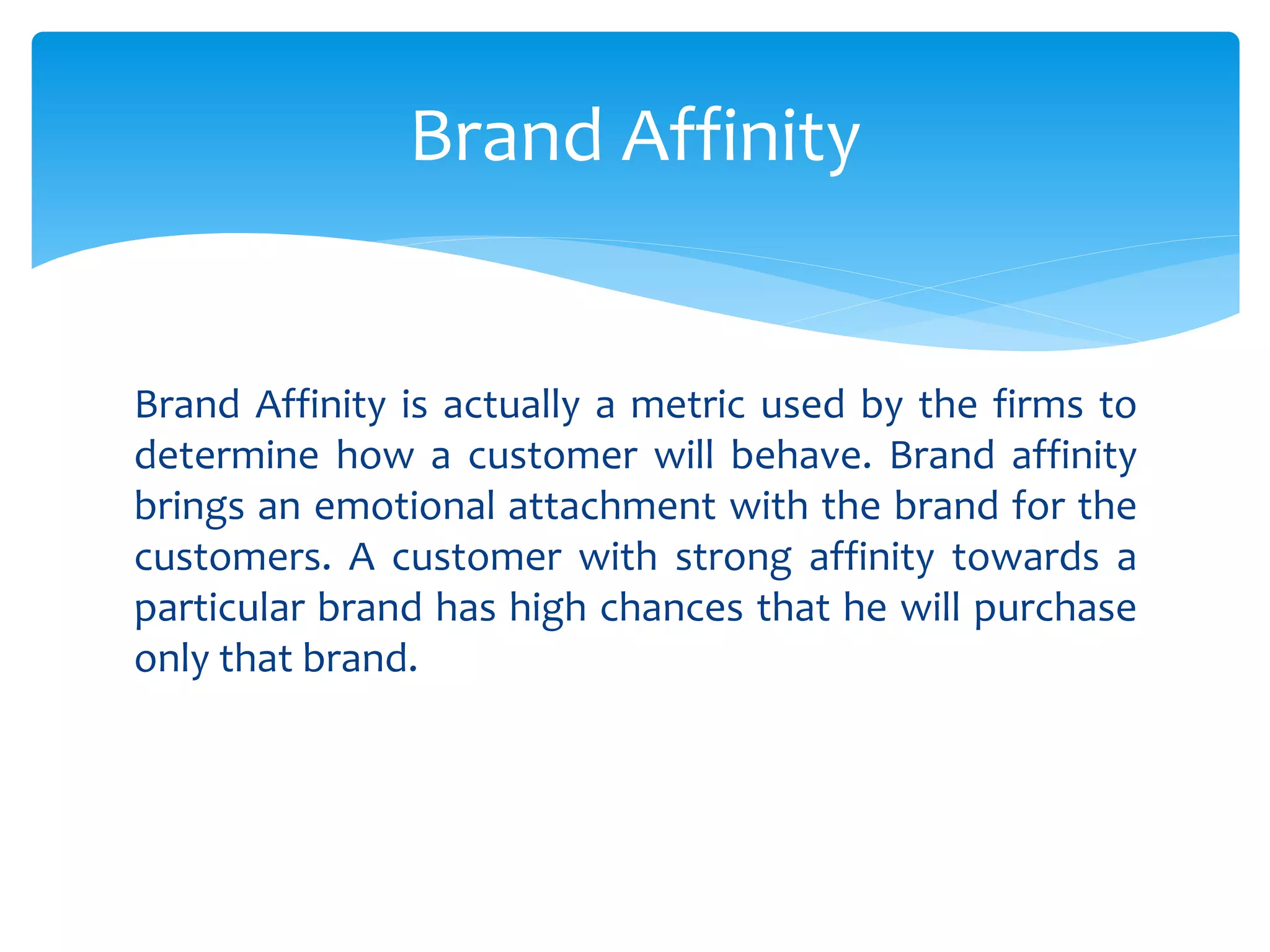 Brand Affinity

Brand Affinity is actually a metric used by the firms to determine how a customer will behave. Brand affinity brings an emotional attachment with the brand for the customers. A customer with strong affinity towards a particular brand has high chances that he will purchase only that brand.